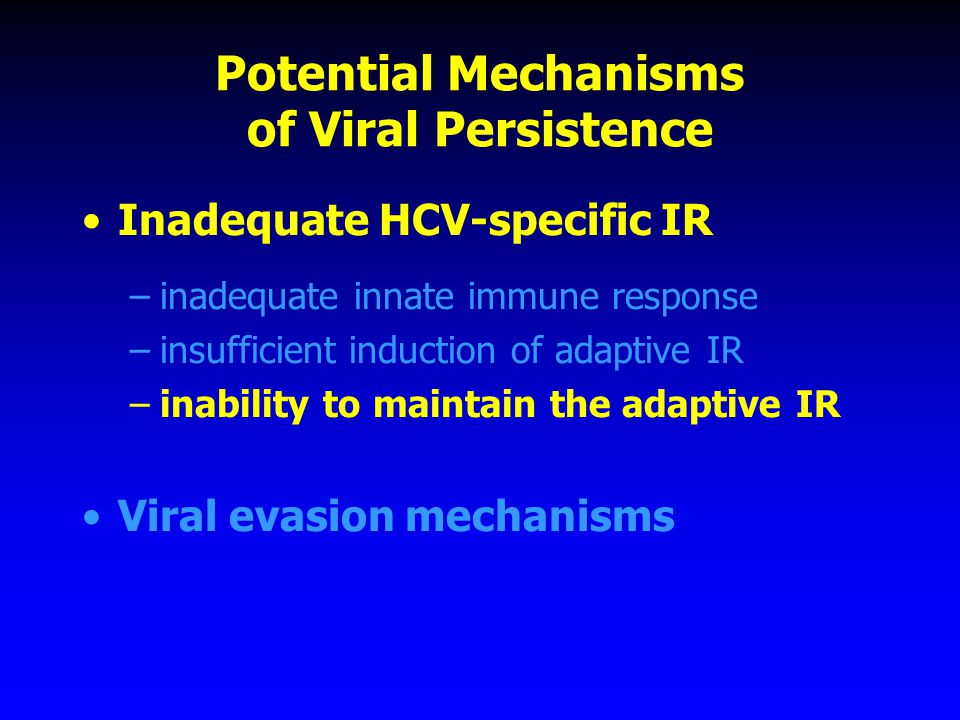 Potential Mechanisms of Viral Persistence

• Inadequate HCV-specific IR

– inadequate innate immune response
– insufficient induction of adaptive IR
– inability to maintain the adaptive IR

• Viral evasion mechanisms